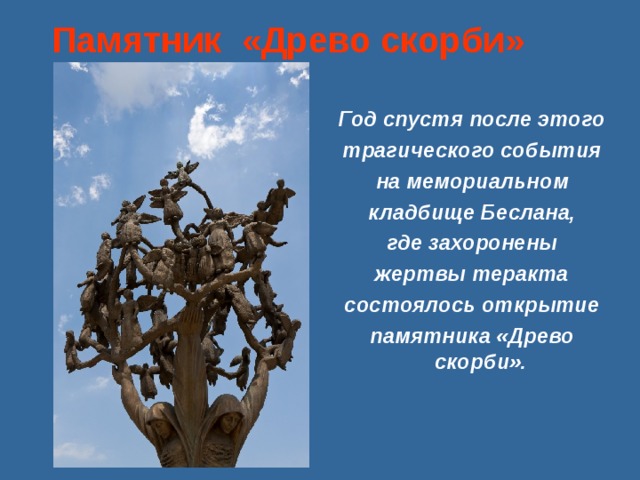 Памятник «Древо скорби»

Год спустя после этого трагического события на мемориальном кладбище Беслана, где захоронены жертвы теракта состоялось открытие памятника «Древо скорби».